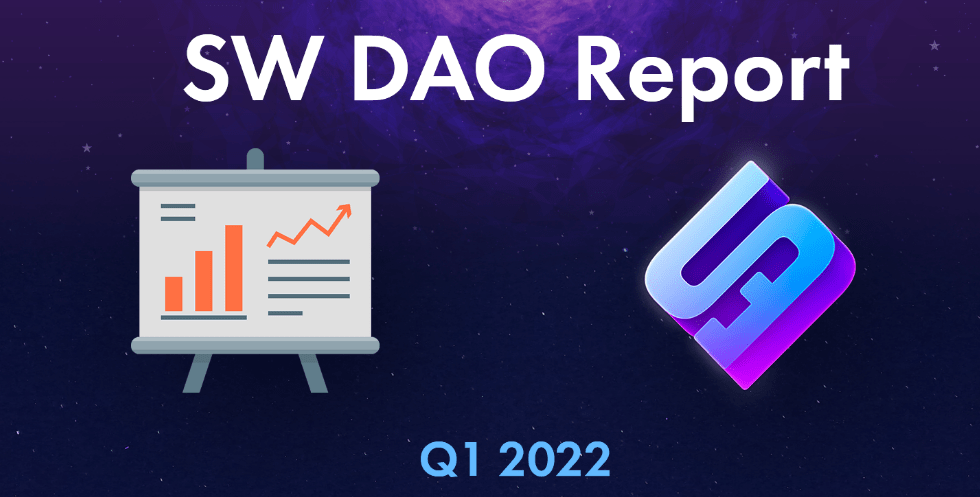 SW DAO Report

Q1 2022